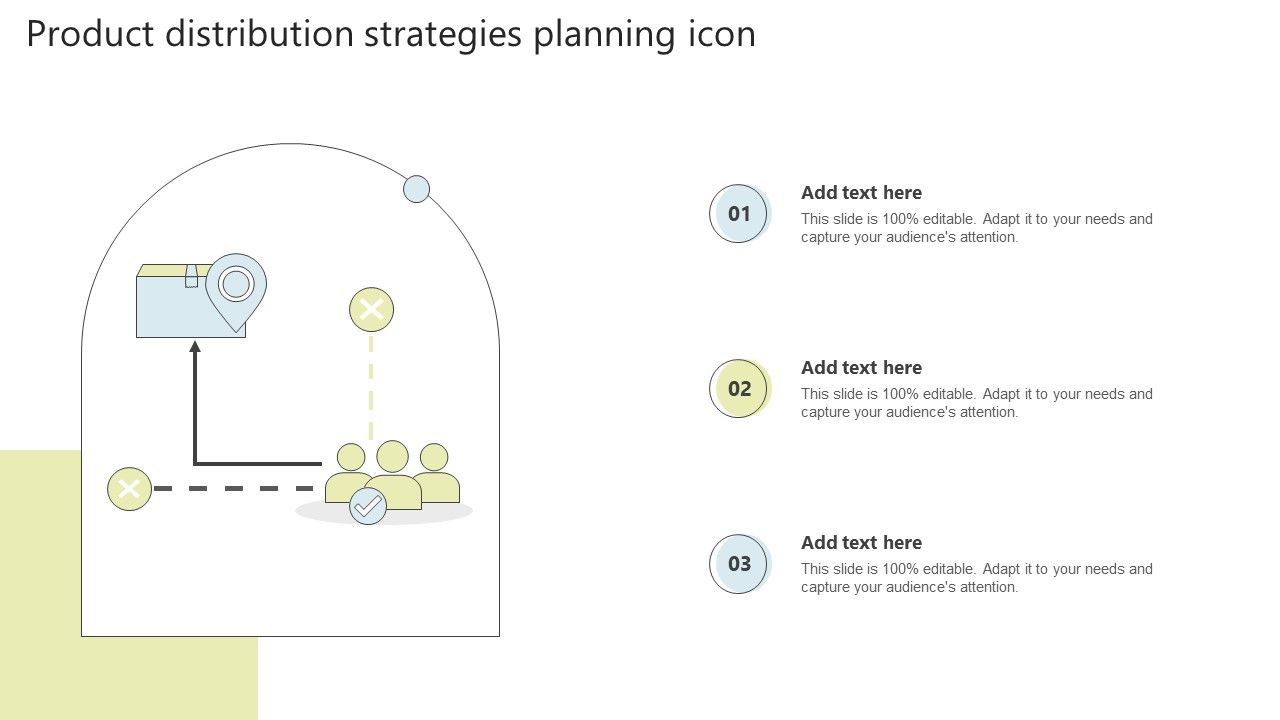 Product distribution strategies planning icon

01

Add text here

This slide is 100% editable. Adapt it to your needs and capture your audience's attention.

02

Add text here

This slide is 100% editable. Adapt it to your needs and capture your audience's attention.

03

Add text here

This slide is 100% editable. Adapt it to your needs and capture your audience's attention.